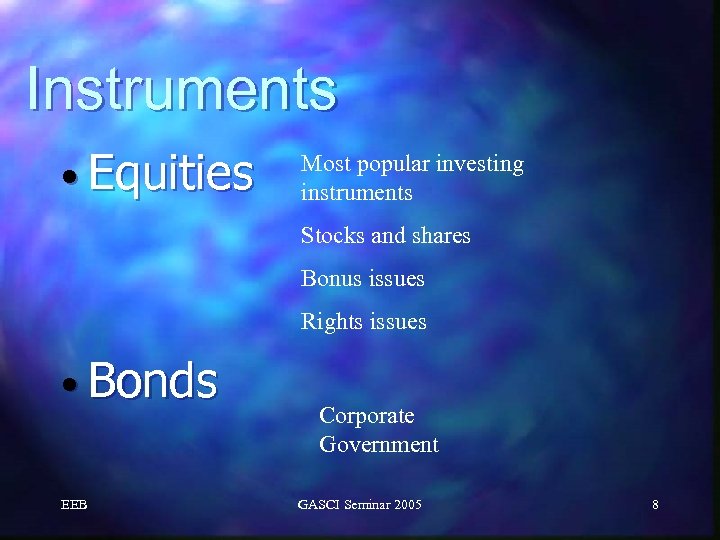 Instruments

• Equities

Most popular investing instruments

Stocks and shares

Bonus issues

Rights issues

• Bonds

Corporate
Government

EEB

GASCI Seminar 2005

8